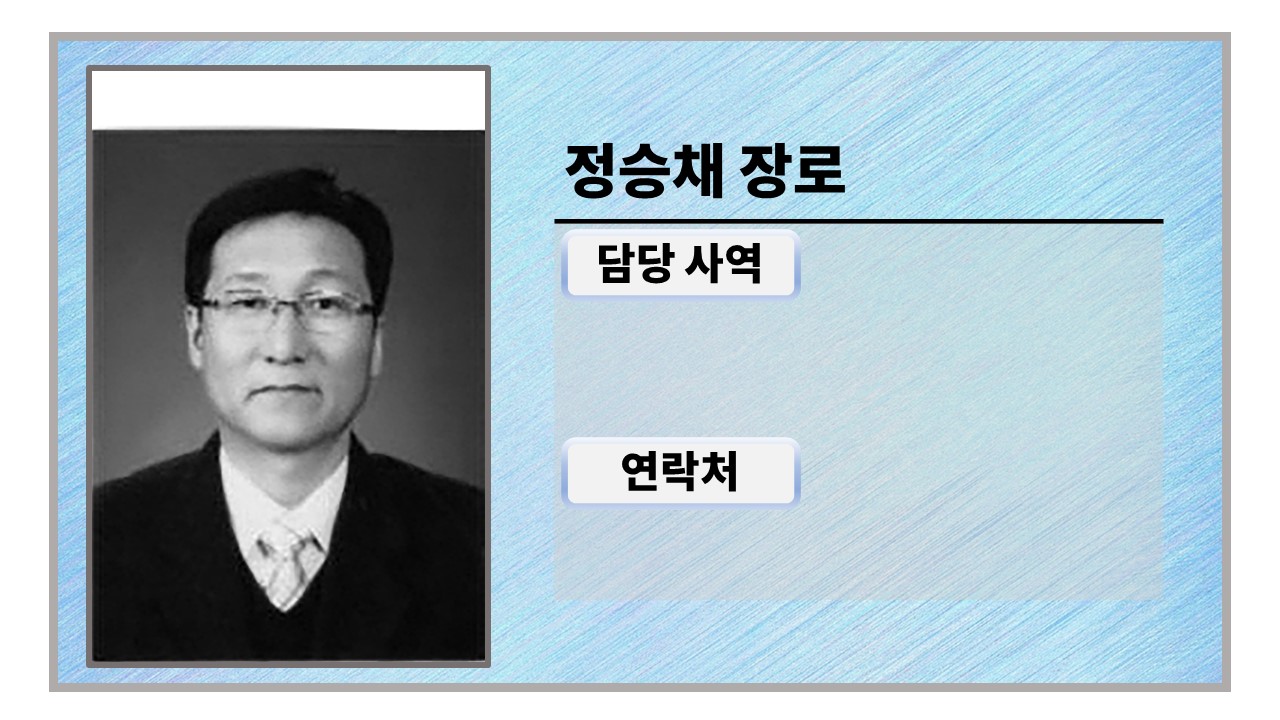 정승채 장로

담당 사역

연락처